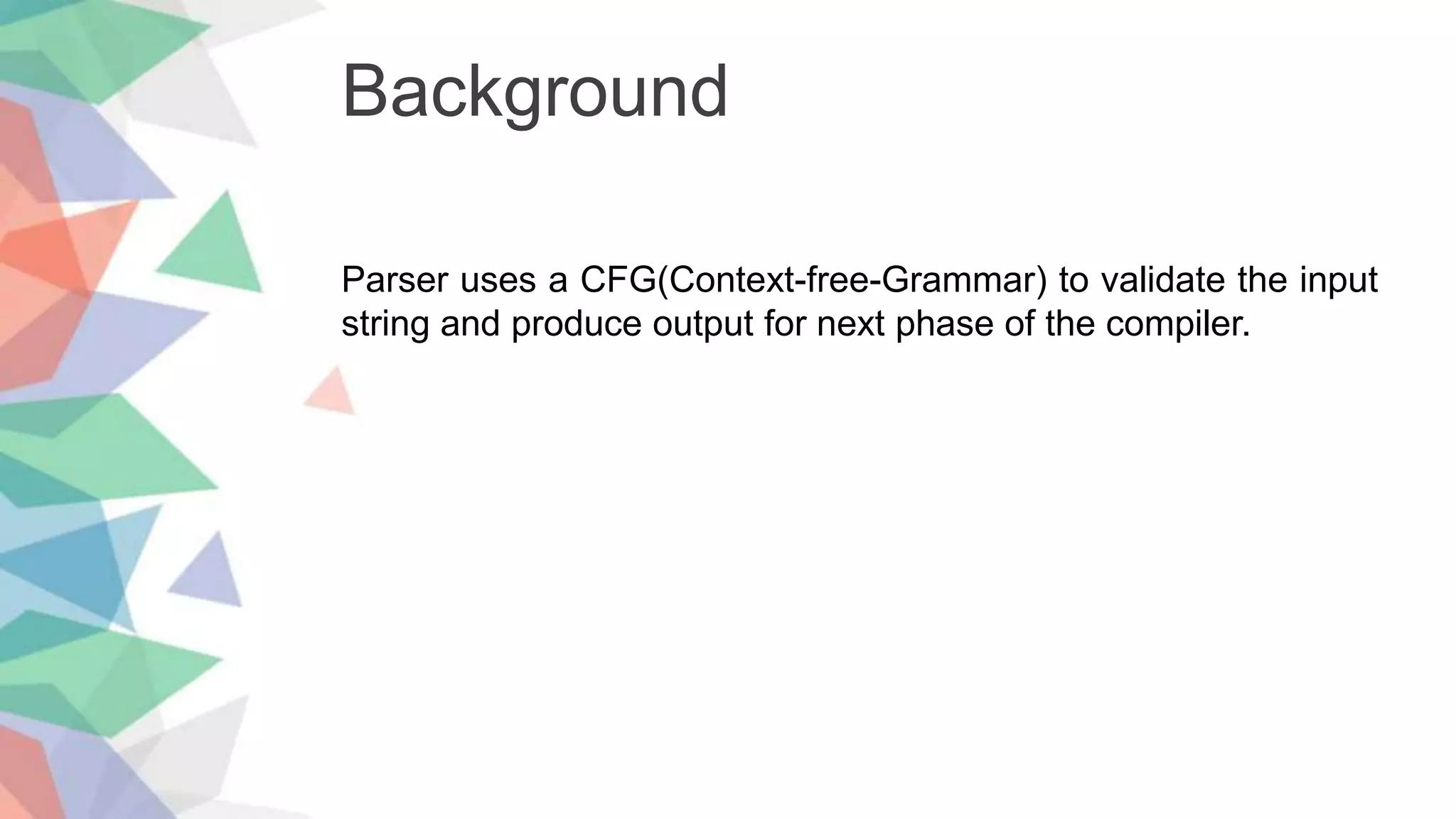 Background

Parser uses a CFG(Context-free-Grammar) to validate the input string and produce output for next phase of the compiler.